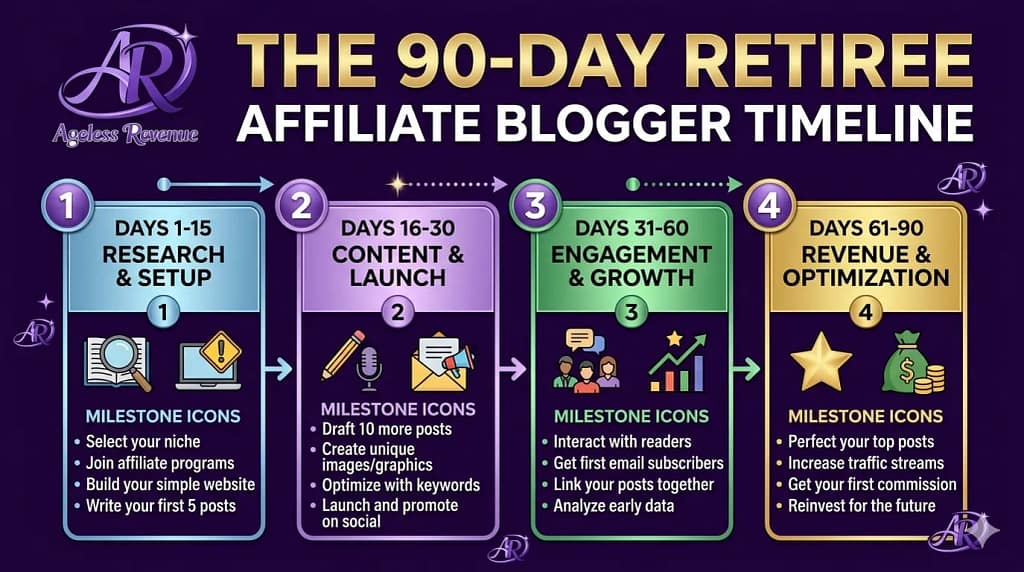 AR
Ageless Revenue

THE 90-DAY RETIREE
AFFILIATE BLOGGER TIMELINE

1
DAYS 1-15
RESEARCH & SETUP
1
MILESTONE ICONS
• Select your niche
• Join affiliate programs
• Build your simple website
• Write your first 5 posts

2
DAYS 16-30
CONTENT & LAUNCH
2
MILESTONE ICONS
• Draft 10 more posts
• Create unique images/graphics
• Optimize with keywords
• Launch and promote on social

3
DAYS 31-60
ENGAGEMENT & GROWTH
3
MILESTONE ICONS
• Interact with readers
• Get first email subscribers
• Link your posts together
• Analyze early data

4
DAYS 61-90
REVENUE & OPTIMIZATION
4
MILESTONE ICONS
• Perfect your top posts
• Increase traffic streams
• Get your first commission
• Reinvest for the future

AR
AR
AR
AR